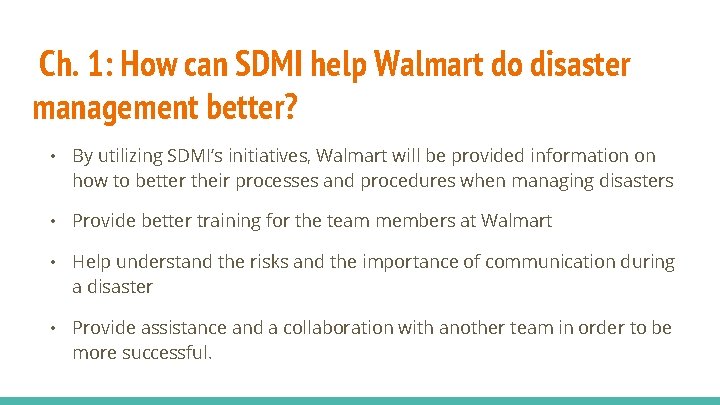 Ch. 1: How can SDMI help Walmart do disaster management better?

• By utilizing SDMI's initiatives, Walmart will be provided information on how to better their processes and procedures when managing disasters

• Provide better training for the team members at Walmart

• Help understand the risks and the importance of communication during a disaster

• Provide assistance and a collaboration with another team in order to be more successful.